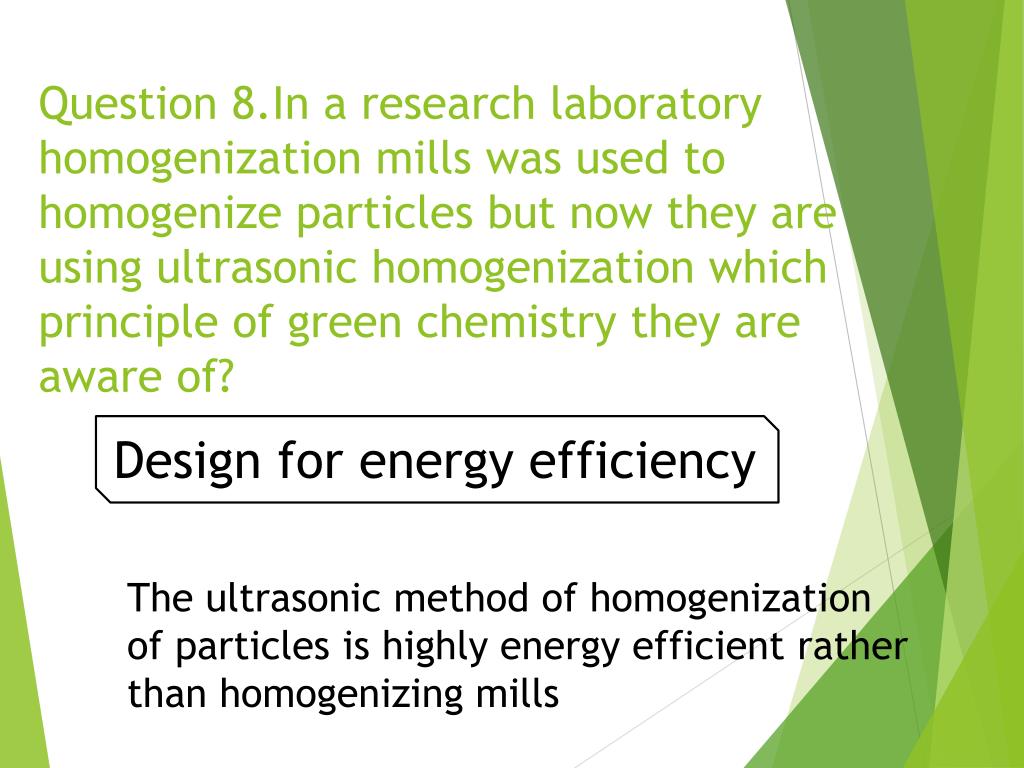 Question 8.In a research laboratory homogenization mills was used to homogenize particles but now they are using ultrasonic homogenization which principle of green chemistry they are aware of?

Design for energy efficiency

The ultrasonic method of homogenization of particles is highly energy efficient rather than homogenizing mills